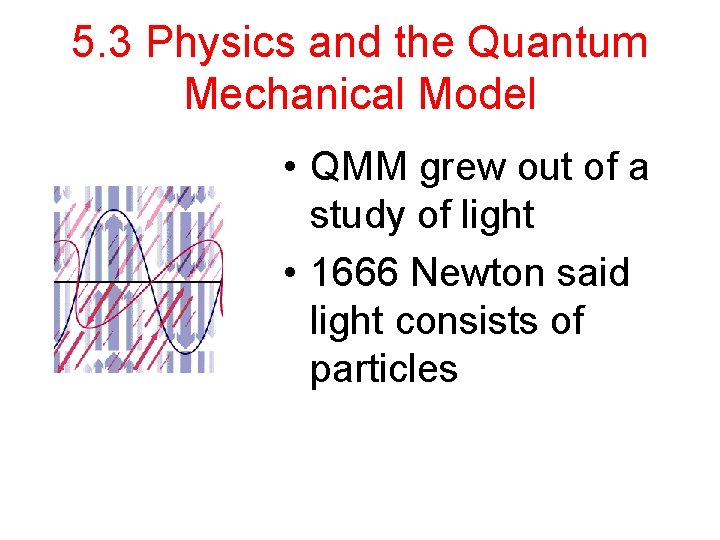 5.3 Physics and the Quantum Mechanical Model

• QMM grew out of a study of light
• 1666 Newton said light consists of particles